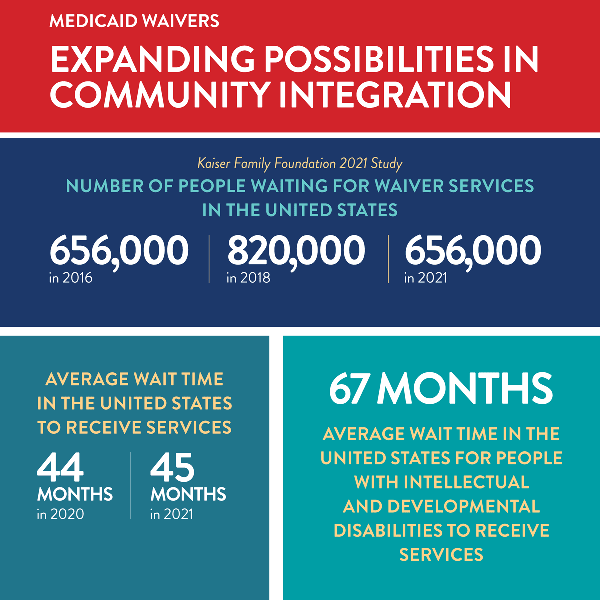 MEDICAID WAIVERS

EXPANDING POSSIBILITIES IN COMMUNITY INTEGRATION

Kaiser Family Foundation 2021 Study

NUMBER OF PEOPLE WAITING FOR WAIVER SERVICES IN THE UNITED STATES

656,000
in 2016

820,000
in 2018

656,000
in 2021

AVERAGE WAIT TIME IN THE UNITED STATES TO RECEIVE SERVICES

44
MONTHS
in 2020

45
MONTHS
in 2021

67 MONTHS

AVERAGE WAIT TIME IN THE UNITED STATES FOR PEOPLE WITH INTELLECTUAL AND DEVELOPMENTAL DISABILITIES TO RECEIVE SERVICES